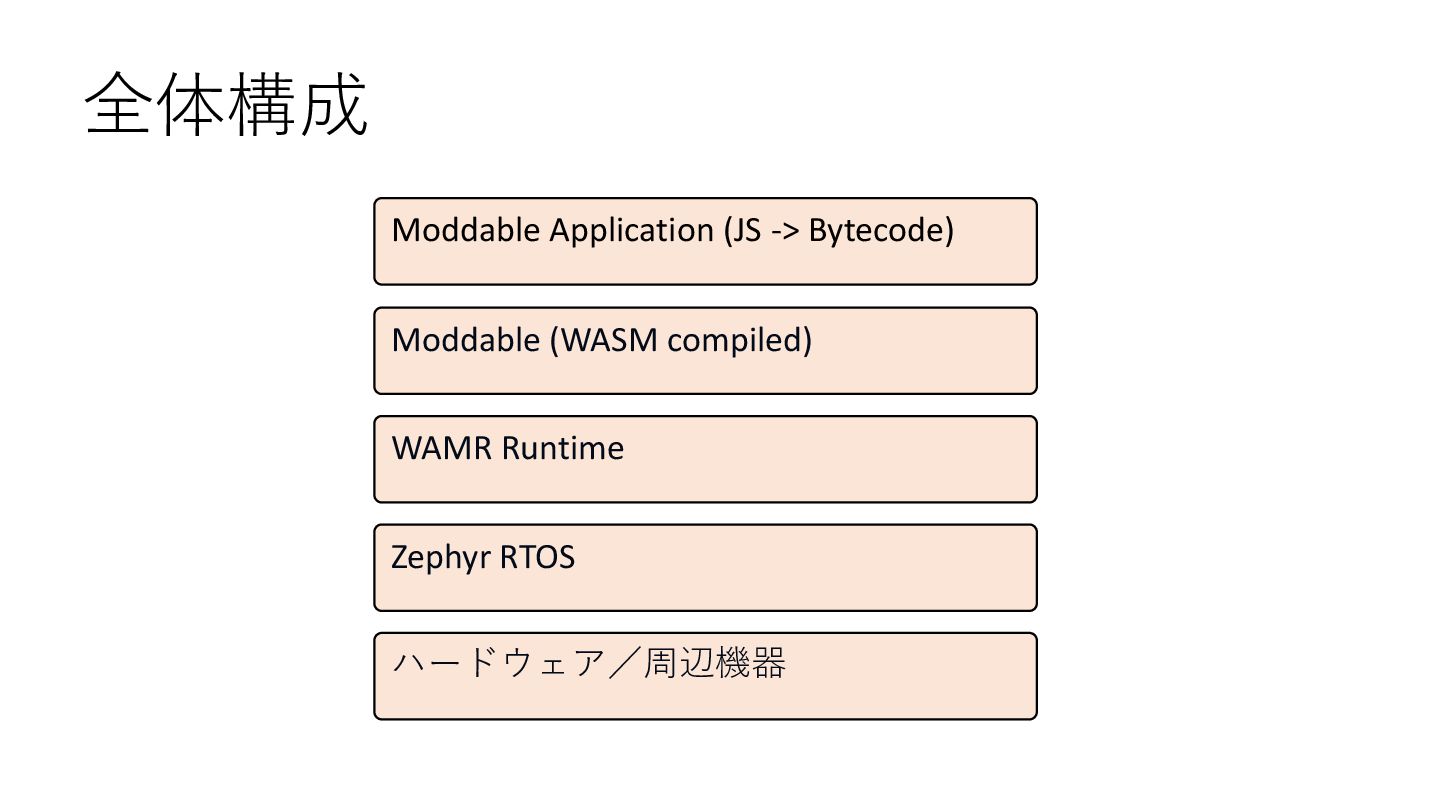 全体構成

Moddable Application (JS -> Bytecode)

Moddable (WASM compiled)

WAMR Runtime

Zephyr RTOS

ハードウェア／周辺機器